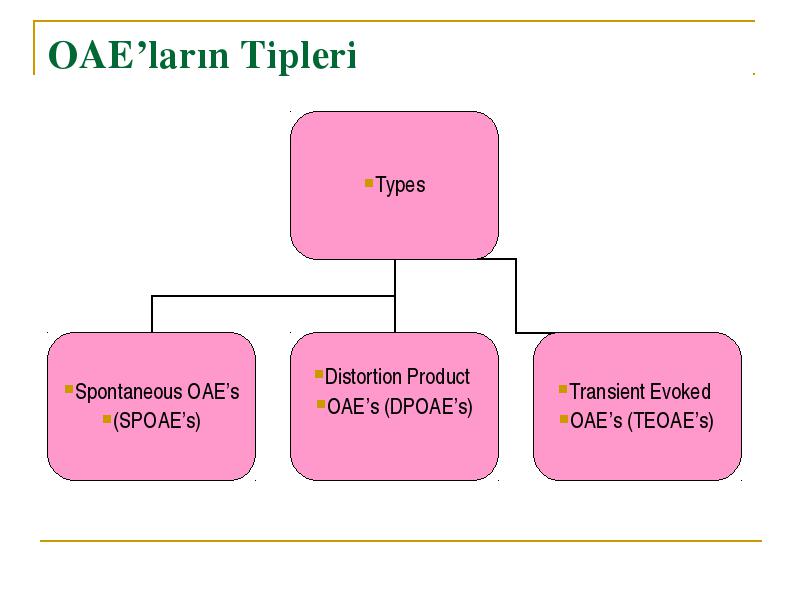 OAE’ların Tipleri

Types

Spontaneous OAE’s
(SPOAE’s)

Distortion Product
OAE’s (DPOAE’s)

Transient Evoked
OAE’s (TEOAE’s)